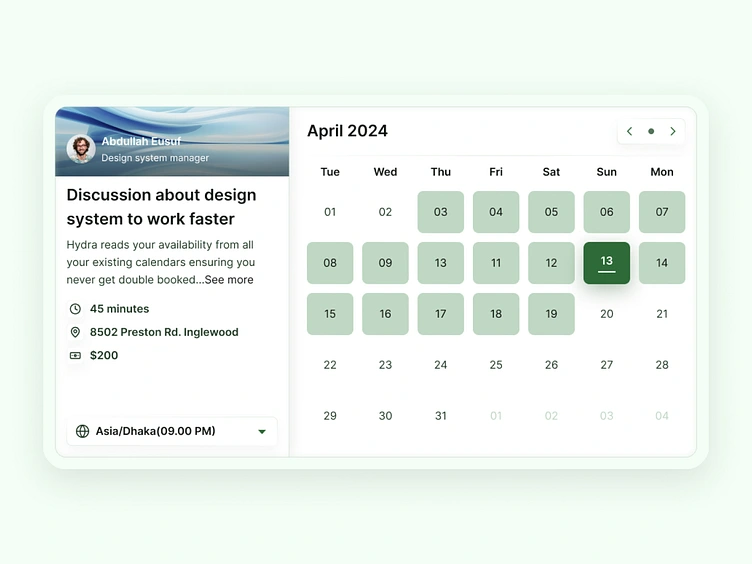 Abdullah Eusuf
Design system manager

Discussion about design system to work faster

Hydra reads your availability from all your existing calendars ensuring you never get double booked...See more

45 minutes
8502 Preston Rd. Inglewood
$200

Asia/Dhaka(09.00 PM)

April 2024

| Tue | Wed | Thu | Fri | Sat | Sun | Mon |
|---|---|---|---|---|---|---|
| 01 | 02 | 03 | 04 | 05 | 06 | 07 |
| 08 | 09 | 13 | 11 | 12 | 13 | 14 |
| 15 | 16 | 17 | 18 | 19 | 20 | 21 |
| 22 | 23 | 24 | 25 | 26 | 27 | 28 |
| 29 | 30 | 31 | 01 | 02 | 03 | 04 |